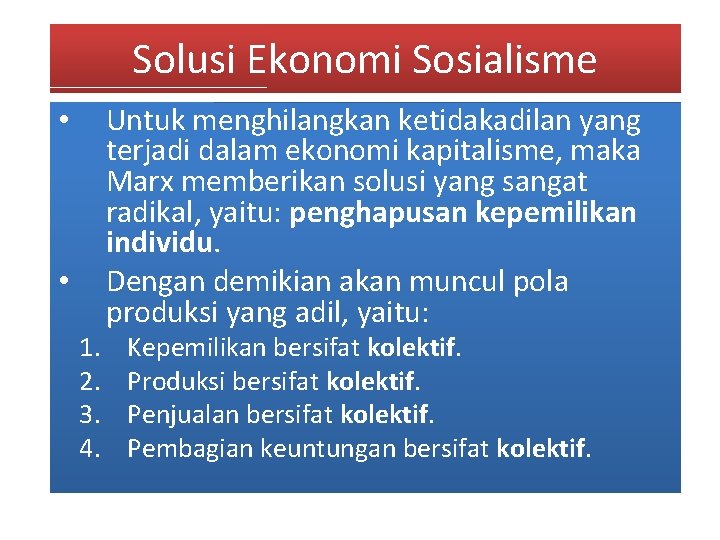 Solusi Ekonomi Sosialisme

• Untuk menghilangkan ketidakadilan yang terjadi dalam ekonomi kapitalisme, maka Marx memberikan solusi yang sangat radikal, yaitu: penghapusan kepemilikan individu.

• Dengan demikian akan muncul pola produksi yang adil, yaitu:

1. Kepemilikan bersifat kolektif.
2. Produksi bersifat kolektif.
3. Penjualan bersifat kolektif.
4. Pembagian keuntungan bersifat kolektif.